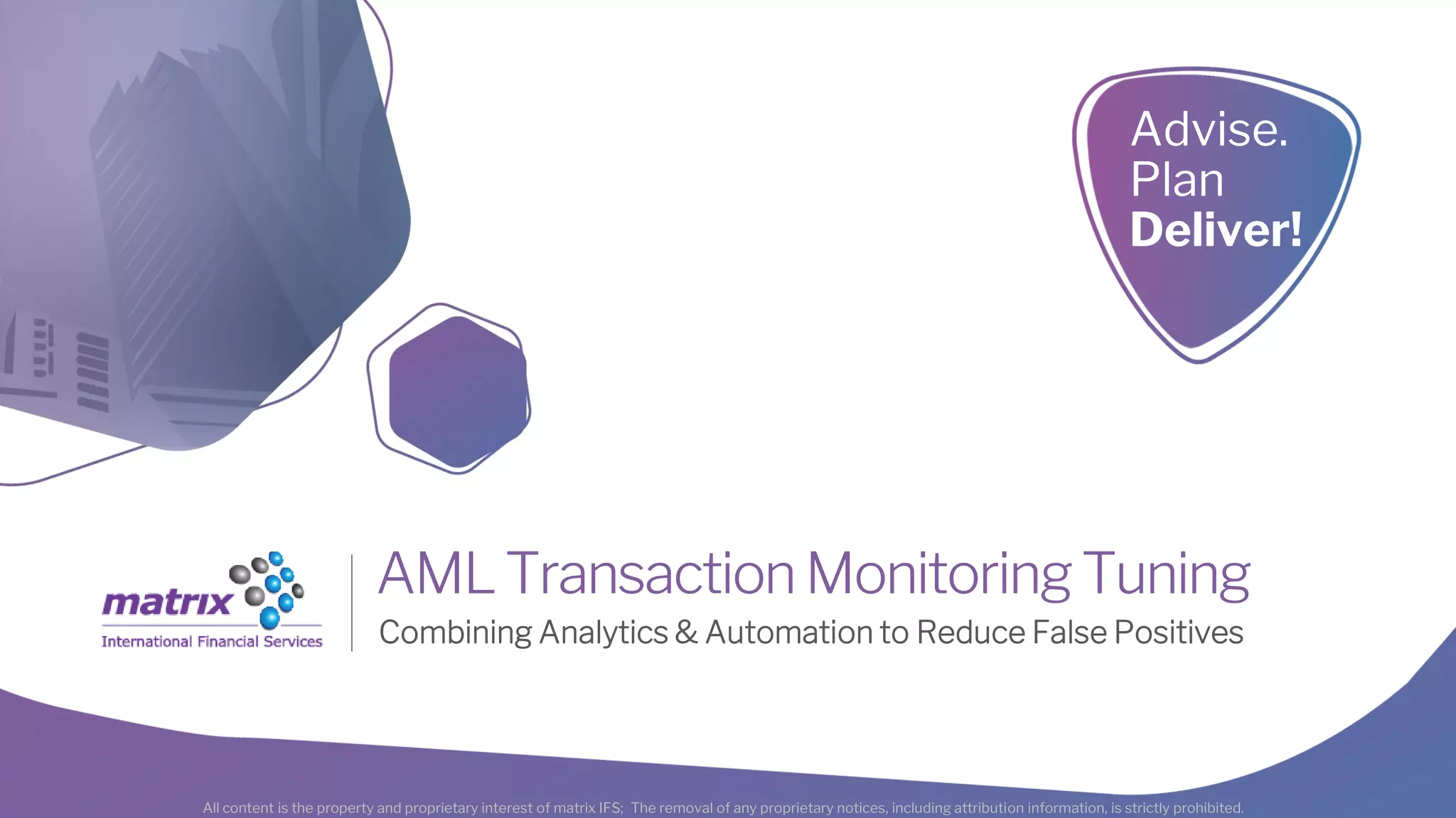 Advise.
Plan
Deliver!

matrix
International Financial Services

AML Transaction Monitoring Tuning
Combining Analytics & Automation to Reduce False Positives

All content is the property and proprietary interest of matrix IFS; The removal of any proprietary notices, including attribution information, is strictly prohibited.